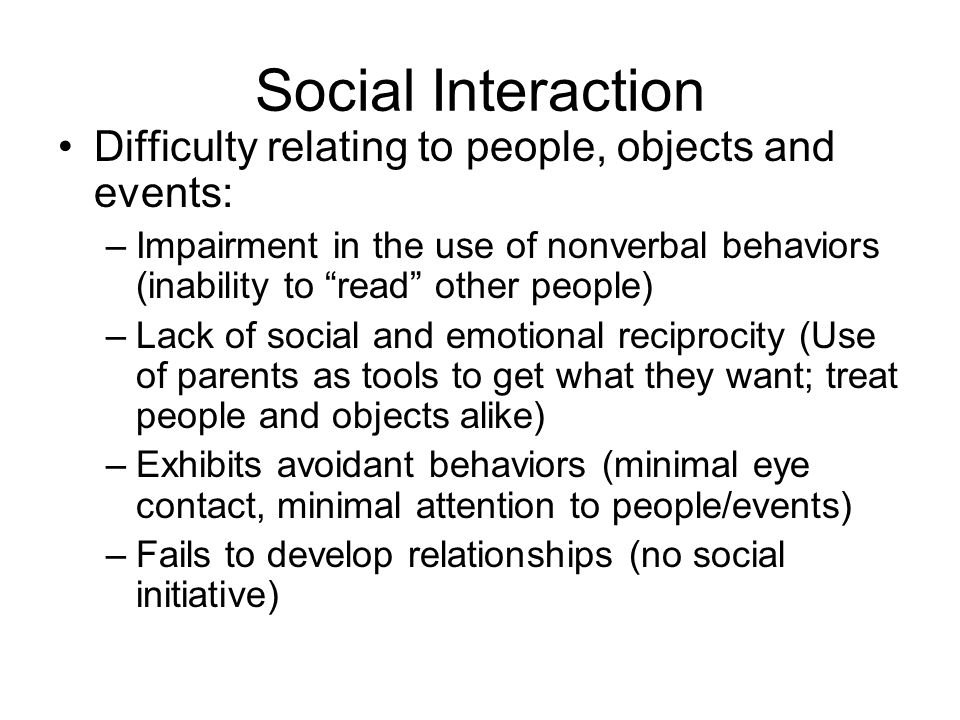 Social Interaction

• Difficulty relating to people, objects and events:
– Impairment in the use of nonverbal behaviors (inability to “read” other people)
– Lack of social and emotional reciprocity (Use of parents as tools to get what they want; treat people and objects alike)
– Exhibits avoidant behaviors (minimal eye contact, minimal attention to people/events)
– Fails to develop relationships (no social initiative)